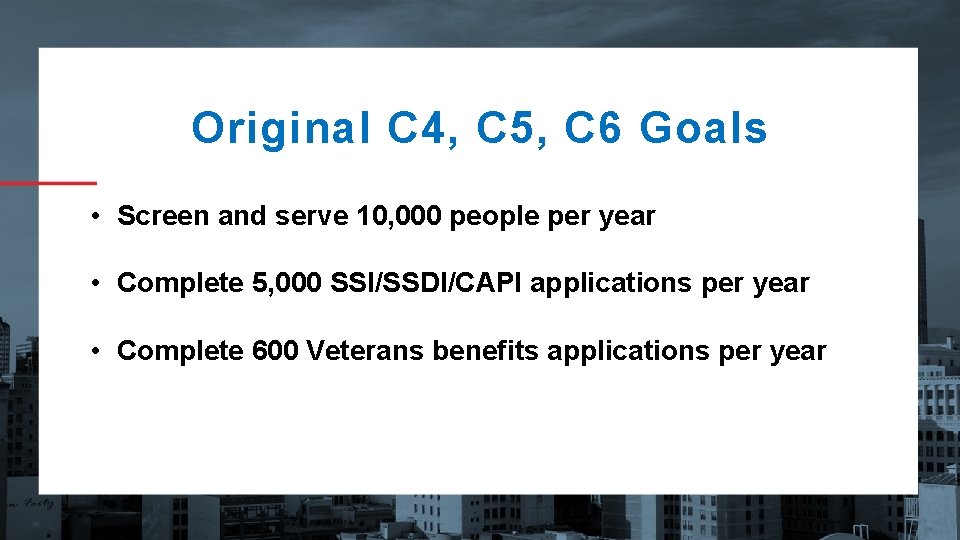 Original C4, C5, C6 Goals

• Screen and serve 10,000 people per year

• Complete 5,000 SSI/SSDI/CAPI applications per year

• Complete 600 Veterans benefits applications per year